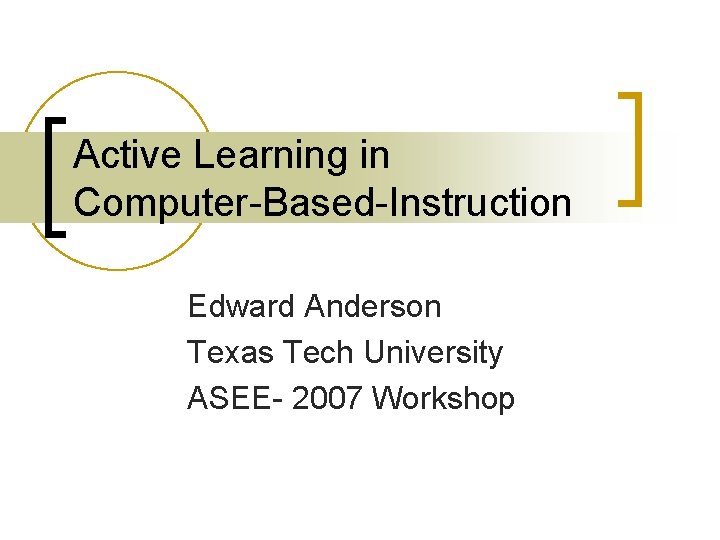 Active Learning in Computer-Based-Instruction

Edward Anderson
Texas Tech University
ASEE- 2007 Workshop